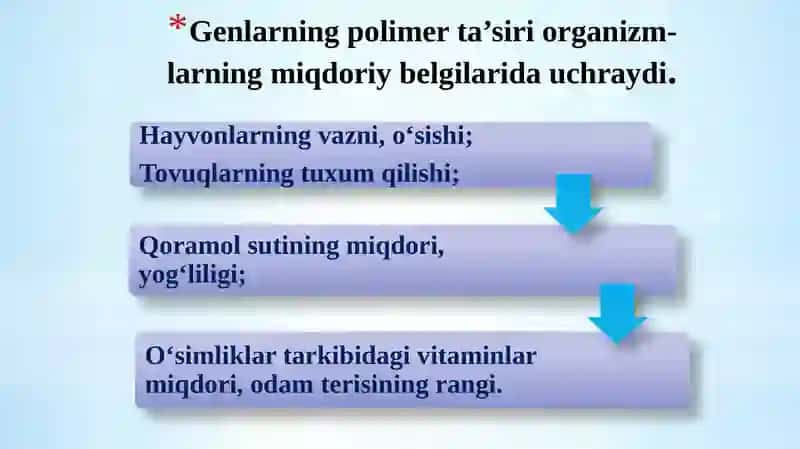 *Genlarning polimer ta’siri organizmlarning miqdoriy belgilarida uchraydi.

Hayvonlarning vazni, o‘sishi;
Tovuqlarning tuxum qilishi;

Qoramol sutining miqdori, yog‘liligi;

O‘simliklar tarkibidagi vitaminlar miqdori, odam terisining rangi.